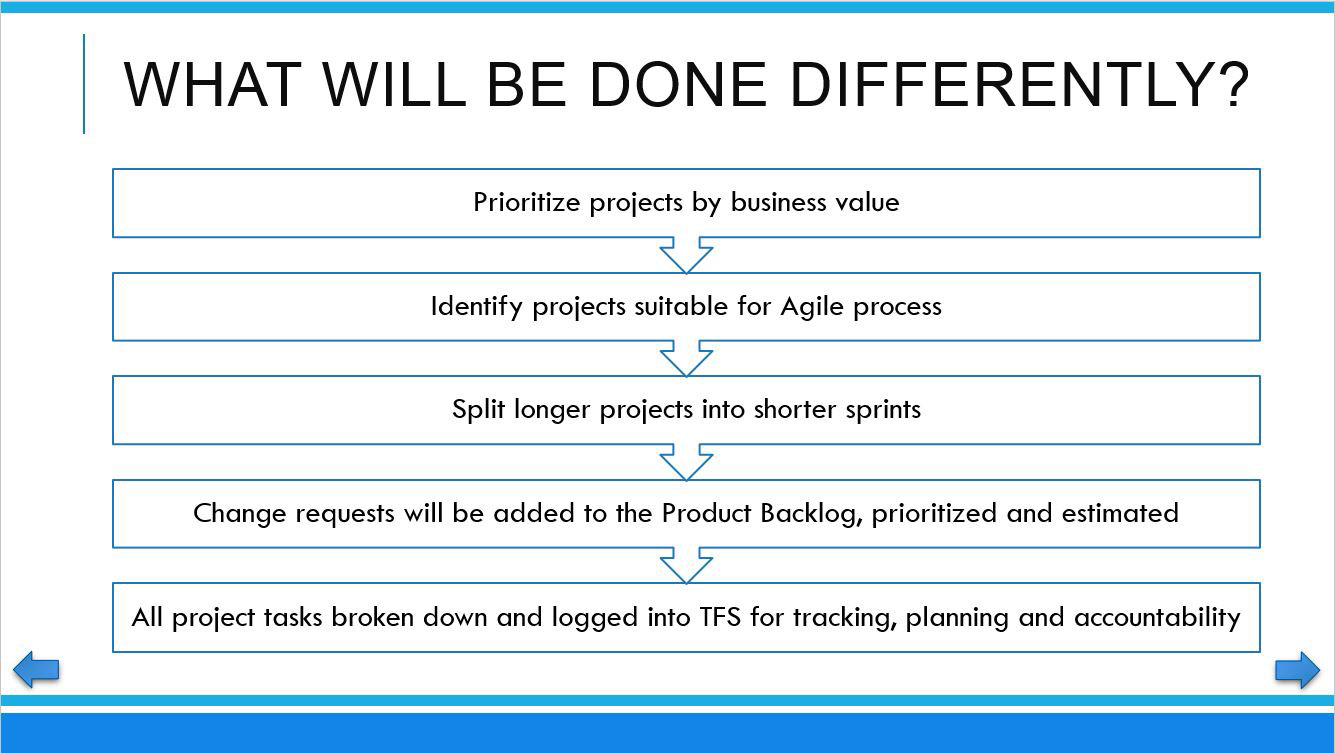 WHAT WILL BE DONE DIFFERENTLY?

Prioritize projects by business value

Identify projects suitable for Agile process

Split longer projects into shorter sprints

Change requests will be added to the Product Backlog, prioritized and estimated

All project tasks broken down and logged into TFS for tracking, planning and accountability